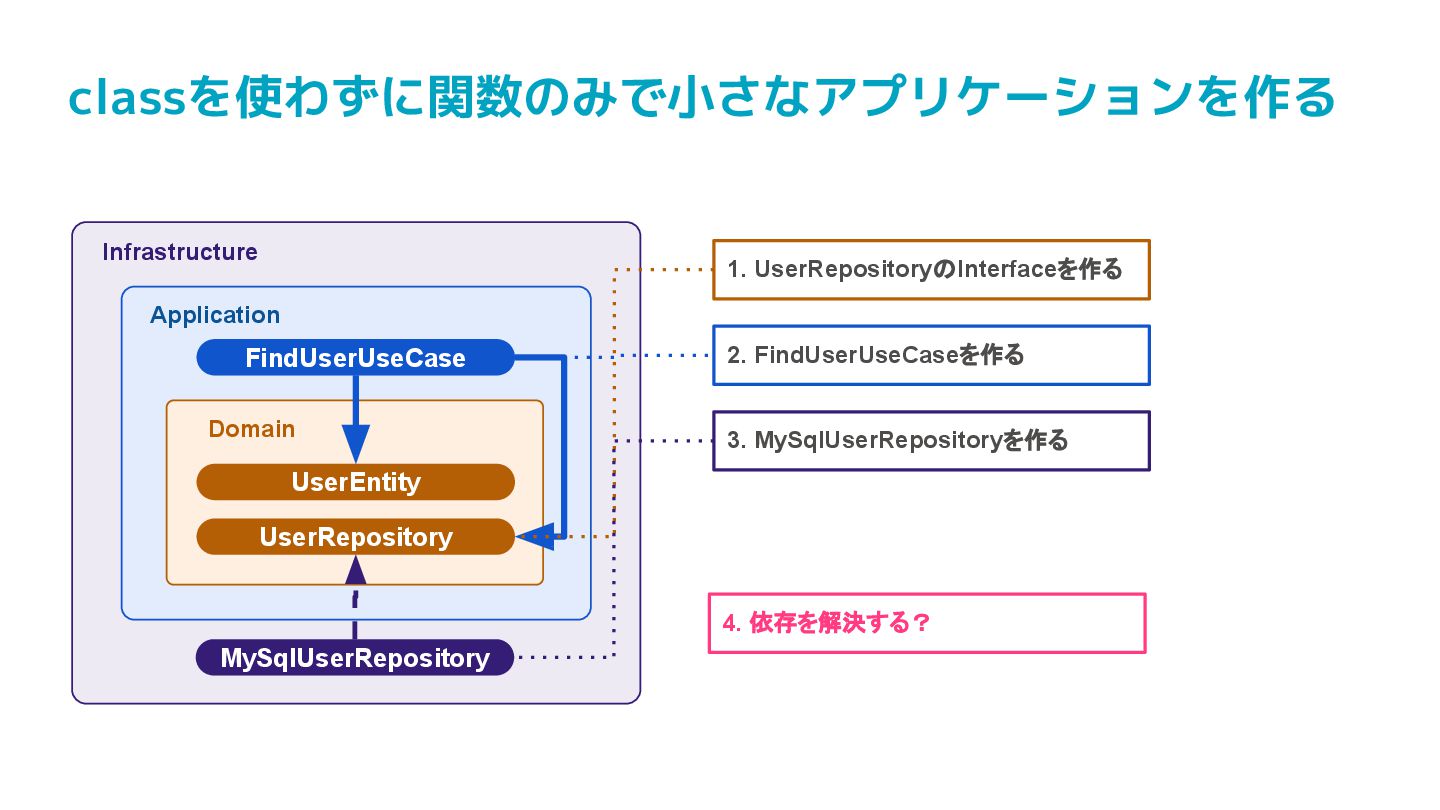 classを使わずに関数のみで小さなアプリケーションを作る

Infrastructure

Application

FindUserUseCase

Domain

UserEntity

UserRepository

MySqlUserRepository

1. UserRepositoryのInterfaceを作る

2. FindUserUseCaseを作る

3. MySqlUserRepositoryを作る

4. 依存を解決する？